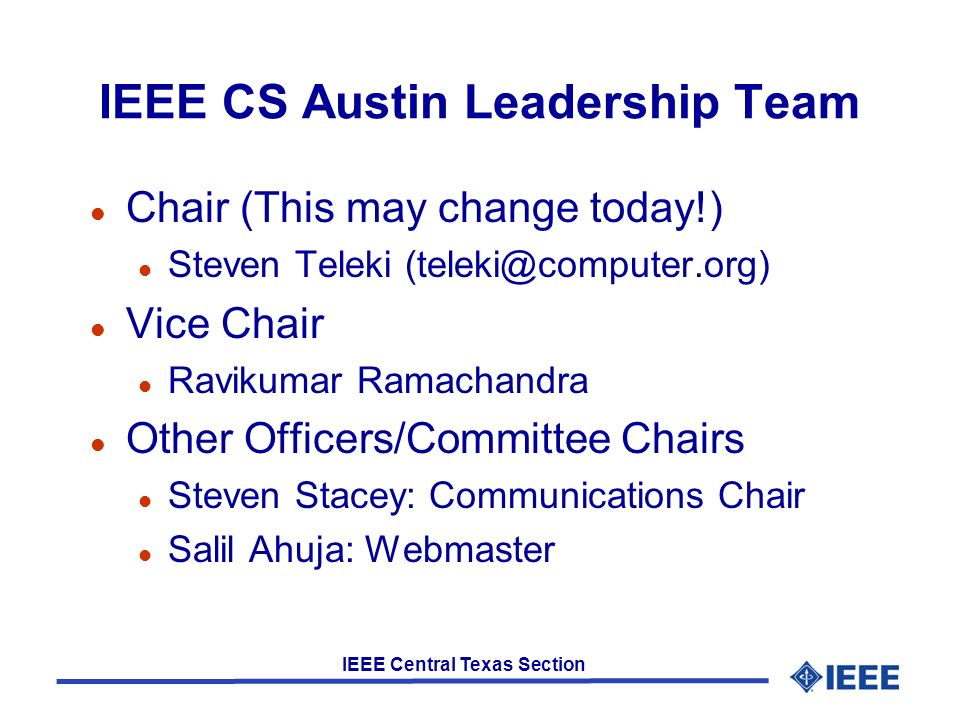 IEEE CS Austin Leadership Team

- Chair (This may change today!)
  - Steven Teleki (teleki@computer.org)
- Vice Chair
  - Ravikumar Ramachandra
- Other Officers/Committee Chairs
  - Steven Stacey: Communications Chair
  - Salil Ahuja: Webmaster

IEEE Central Texas Section

IEEE